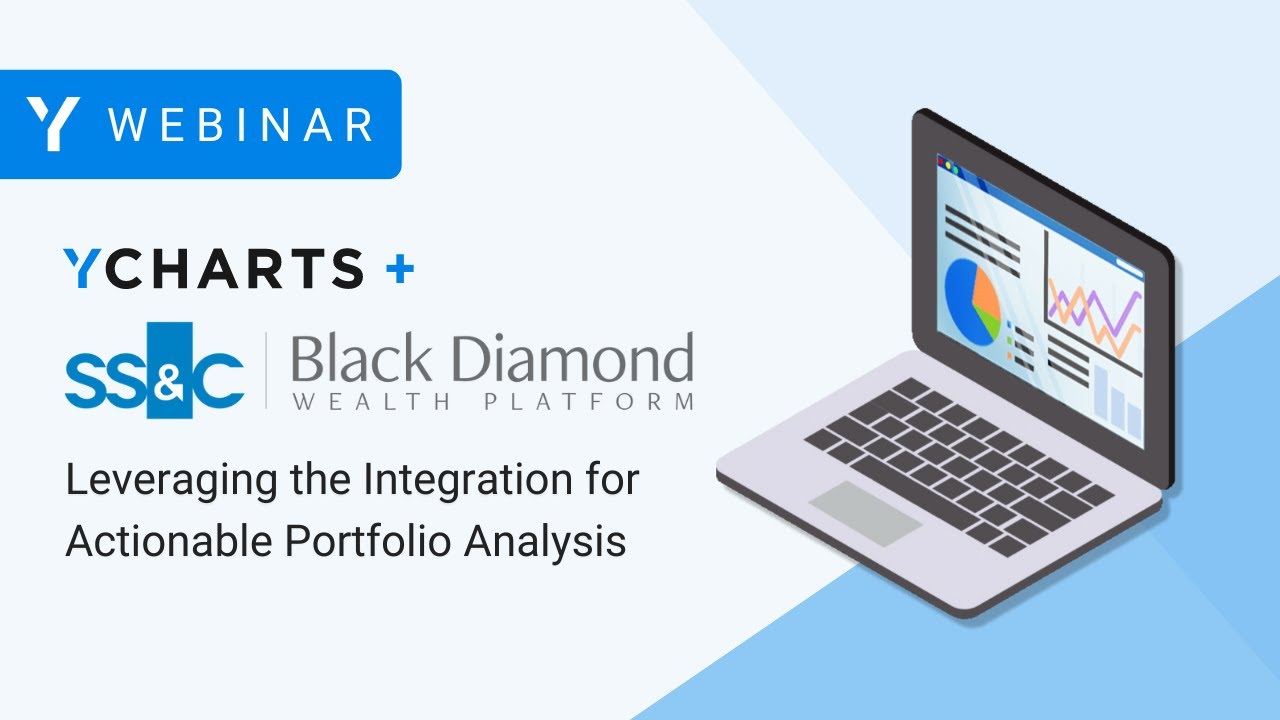 Y WEBINAR

YCHARTS +

SS&C | Black Diamond
WEALTH PLATFORM

Leveraging the Integration for Actionable Portfolio Analysis